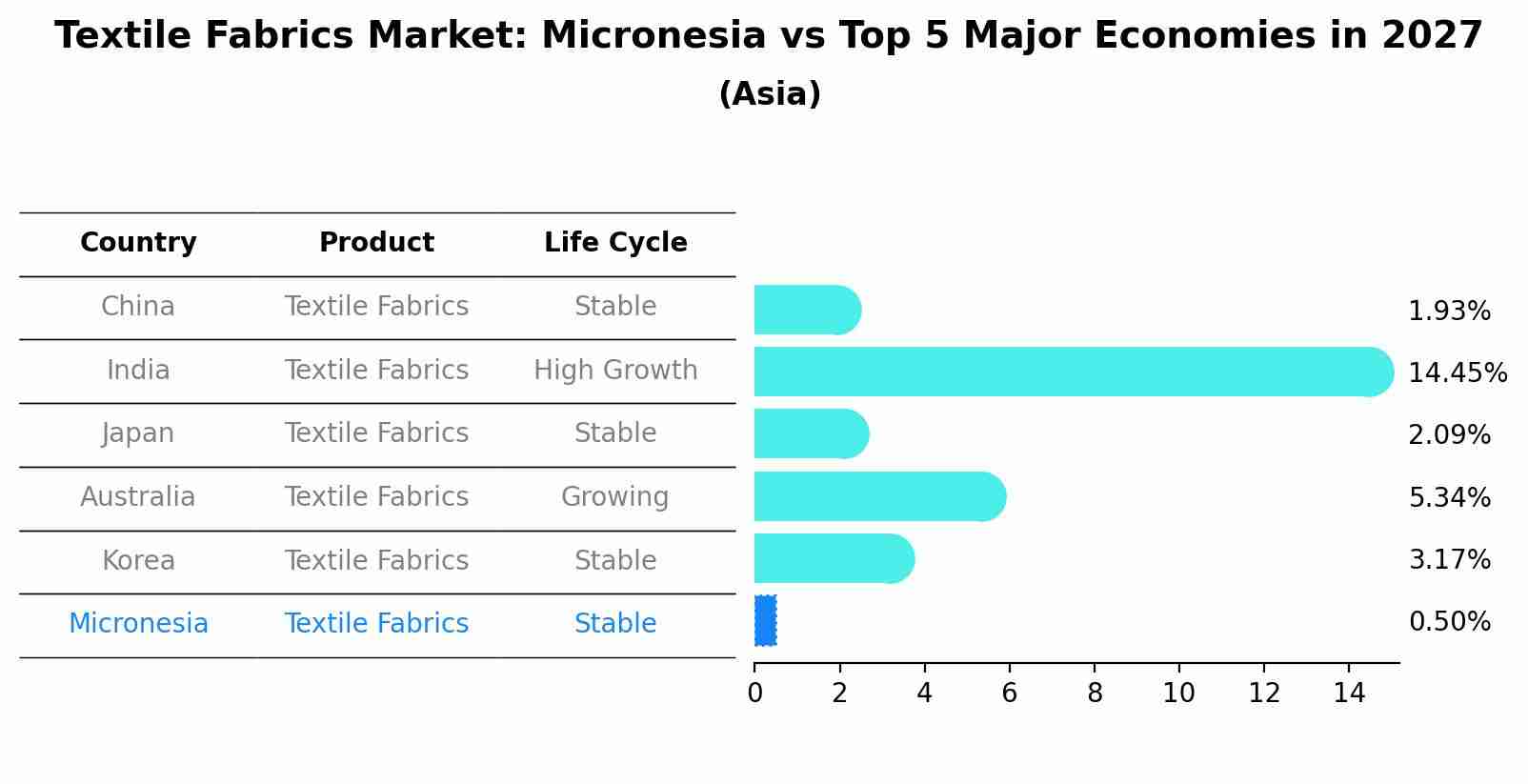 Textile Fabrics Market: Micronesia vs Top 5 Major Economies in 2027

(Asia)

| Country | Product | Life Cycle |
|---|---|---|
| China | Textile Fabrics | Stable |
| India | Textile Fabrics | High Growth |
| Japan | Textile Fabrics | Stable |
| Australia | Textile Fabrics | Growing |
| Korea | Textile Fabrics | Stable |
| Micronesia | Textile Fabrics | Stable |

1.93%
14.45%
2.09%
5.34%
3.17%
0.50%

0 2 4 6 8 10 12 14